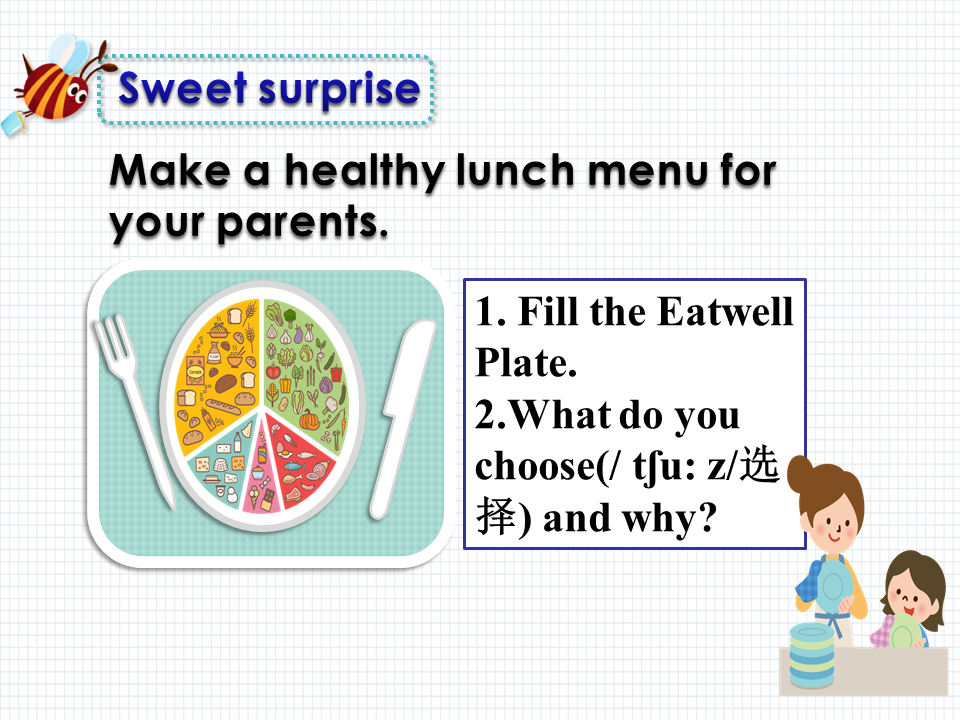 Sweet surprise

Make a healthy lunch menu for your parents.

1. Fill the Eatwell Plate.
2.What do you choose(/ tʃu: z/选择) and why?